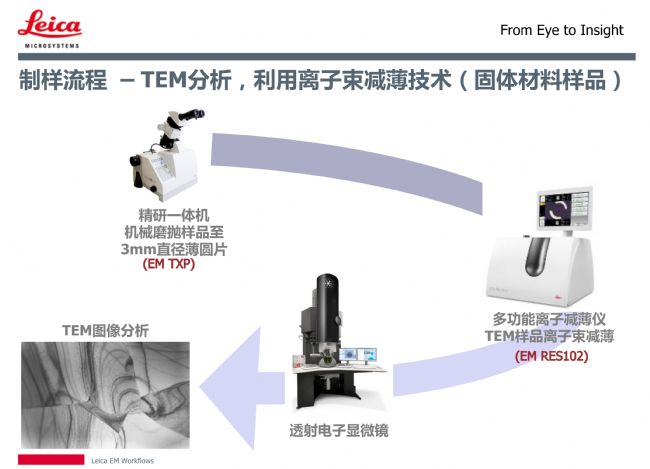 Leica
MICROSYSTEMS

From Eye to Insight

制样流程 – TEM分析，利用离子束减薄技术（固体材料样品）

精研一体机
机械磨抛样品至
3mm直径薄圆片
(EM TXP)

多功能离子减薄仪
TEM样品离子束减薄
(EM RES102)

TEM图像分析

透射电子显微镜

Leica EM Workflows